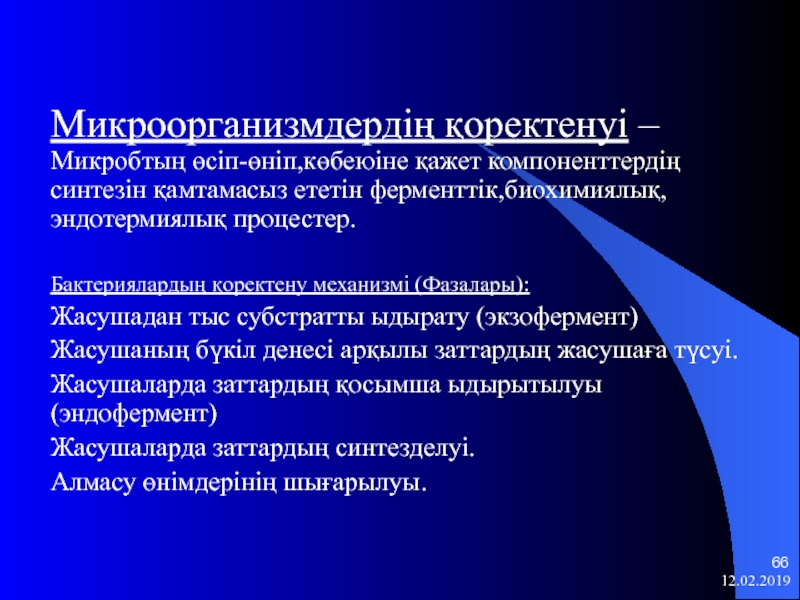 Микроорганизмдердің қоректенуі – Микробтың өсіп-өніп,көбеюіне қажет компоненттердің синтезін қамтамасыз ететін ферменттік,биохимиялық, эндотермиялық процестер.

Бактериялардың қоректену механизмі (Фазалары):
Жасушадан тыс субстратты ыдырату (экзофермент)
Жасушаның бүкіл денесі арқылы заттардың жасушаға түсуі.
Жасушаларда заттардың қосымша ыдырытылуы (эндофермент)
Жасушаларда заттардың синтезделуі.
Алмасу өнімдерінің шығарылуы.

66
12.02.2019